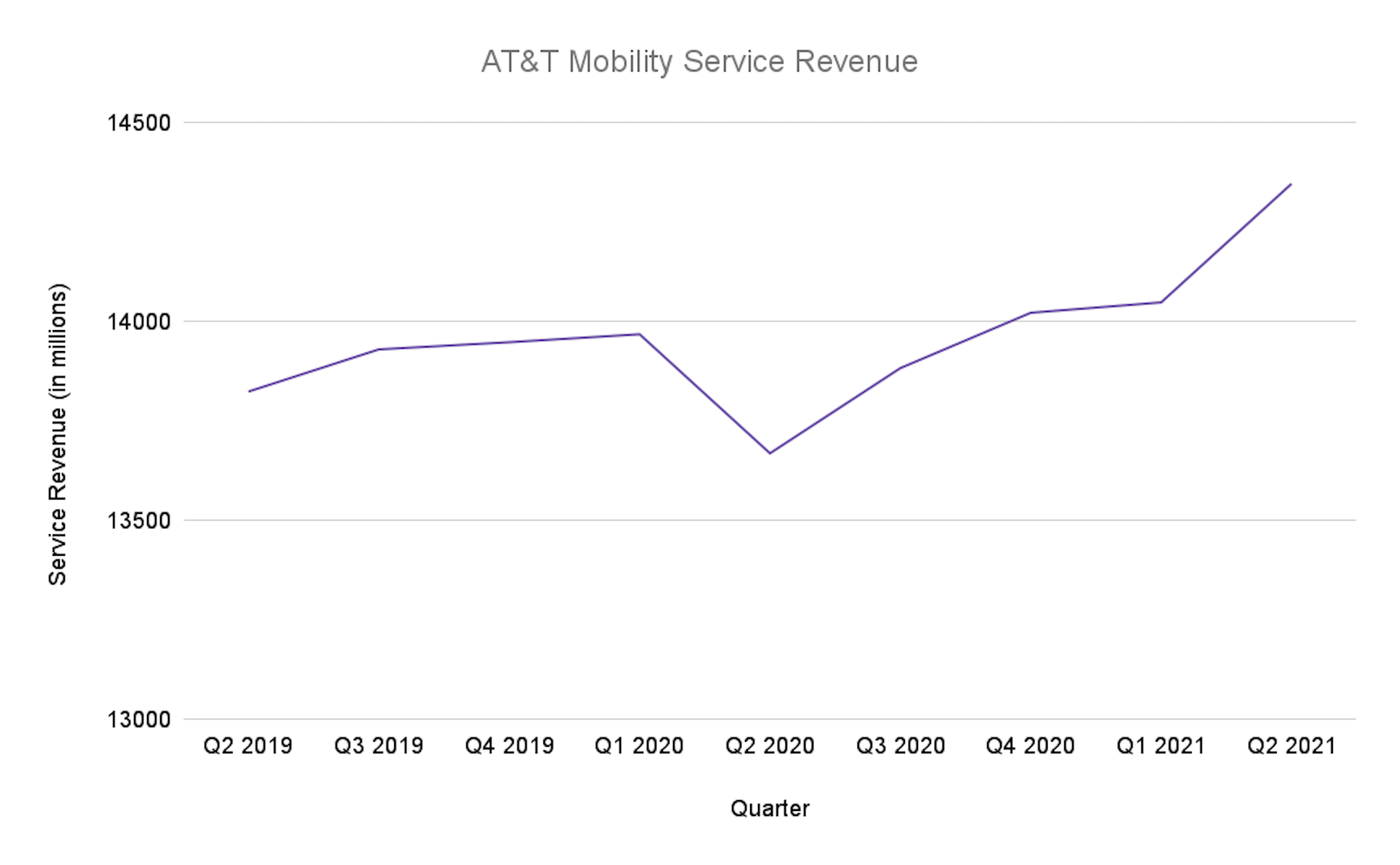 AT&T Mobility Service Revenue

Service Revenue (in millions)

14500
14000
13500
13000

Q2 2019
Q3 2019
Q4 2019
Q1 2020
Q2 2020
Q3 2020
Q4 2020
Q1 2021
Q2 2021

Quarter